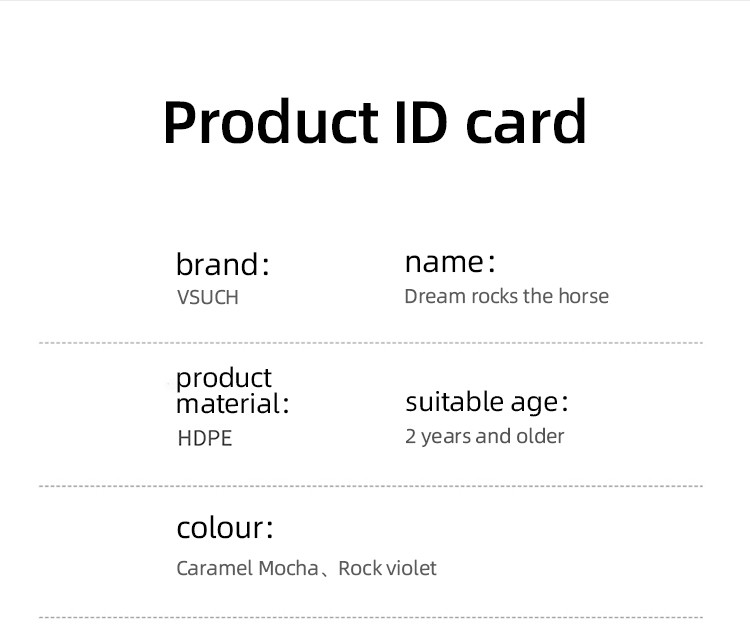 Product ID card

brand:
VSUCH

name:
Dream rocks the horse

product material:
HDPE

suitable age:
2 years and older

colour:
Caramel Mocha、Rock violet